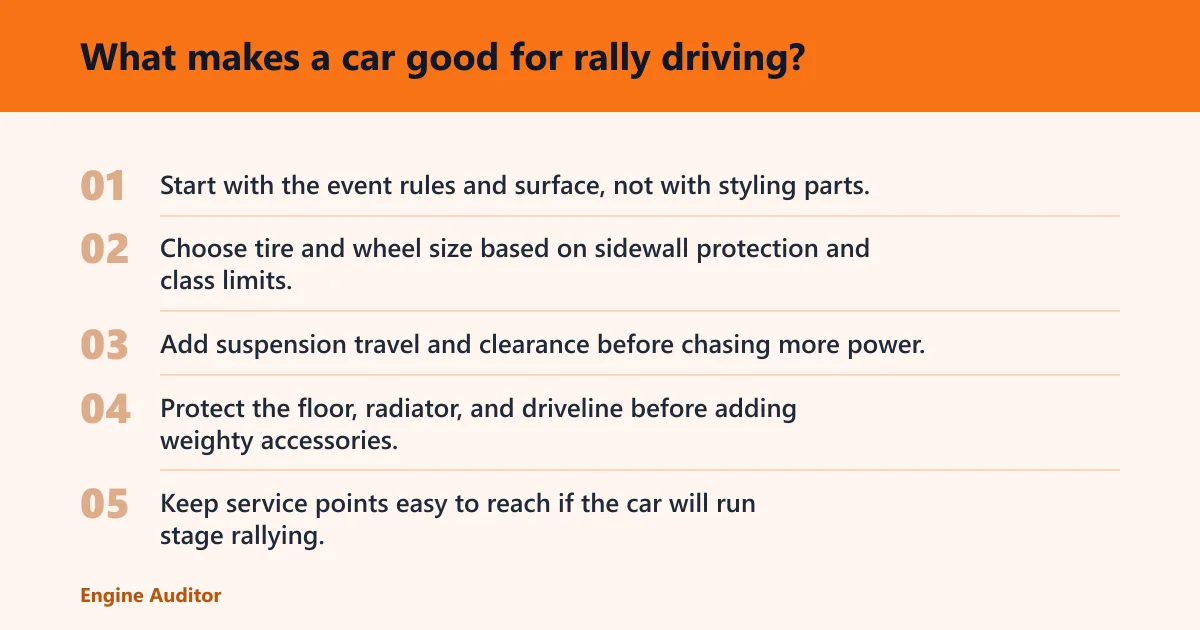 What makes a car good for rally driving?

01 Start with the event rules and surface, not with styling parts.

02 Choose tire and wheel size based on sidewall protection and class limits.

03 Add suspension travel and clearance before chasing more power.

04 Protect the floor, radiator, and driveline before adding weighty accessories.

05 Keep service points easy to reach if the car will run stage rallying.

Engine Auditor